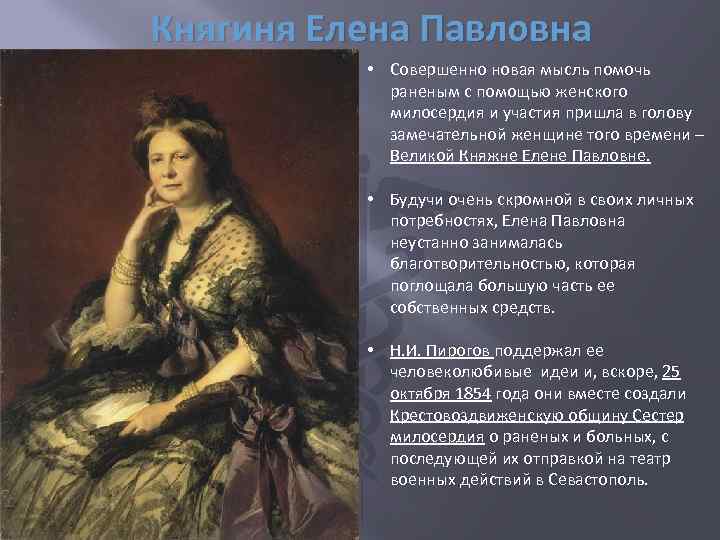 Княгиня Елена Павловна

• Совершенно новая мысль помочь раненым с помощью женского милосердия и участия пришла в голову замечательной женщине того времени – Великой Княжне Елене Павловне.

• Будучи очень скромной в своих личных потребностях, Елена Павловна неустанно занималась благотворительностью, которая поглощала большую часть ее собственных средств.

• Н.И. Пирогов поддержал ее человеколюбивые идеи и, вскоре, 25 октября 1854 года они вместе создали Крестовоздвиженскую общину Сестер милосердия о раненых и больных, с последующей их отправкой на театр военных действий в Севастополь.